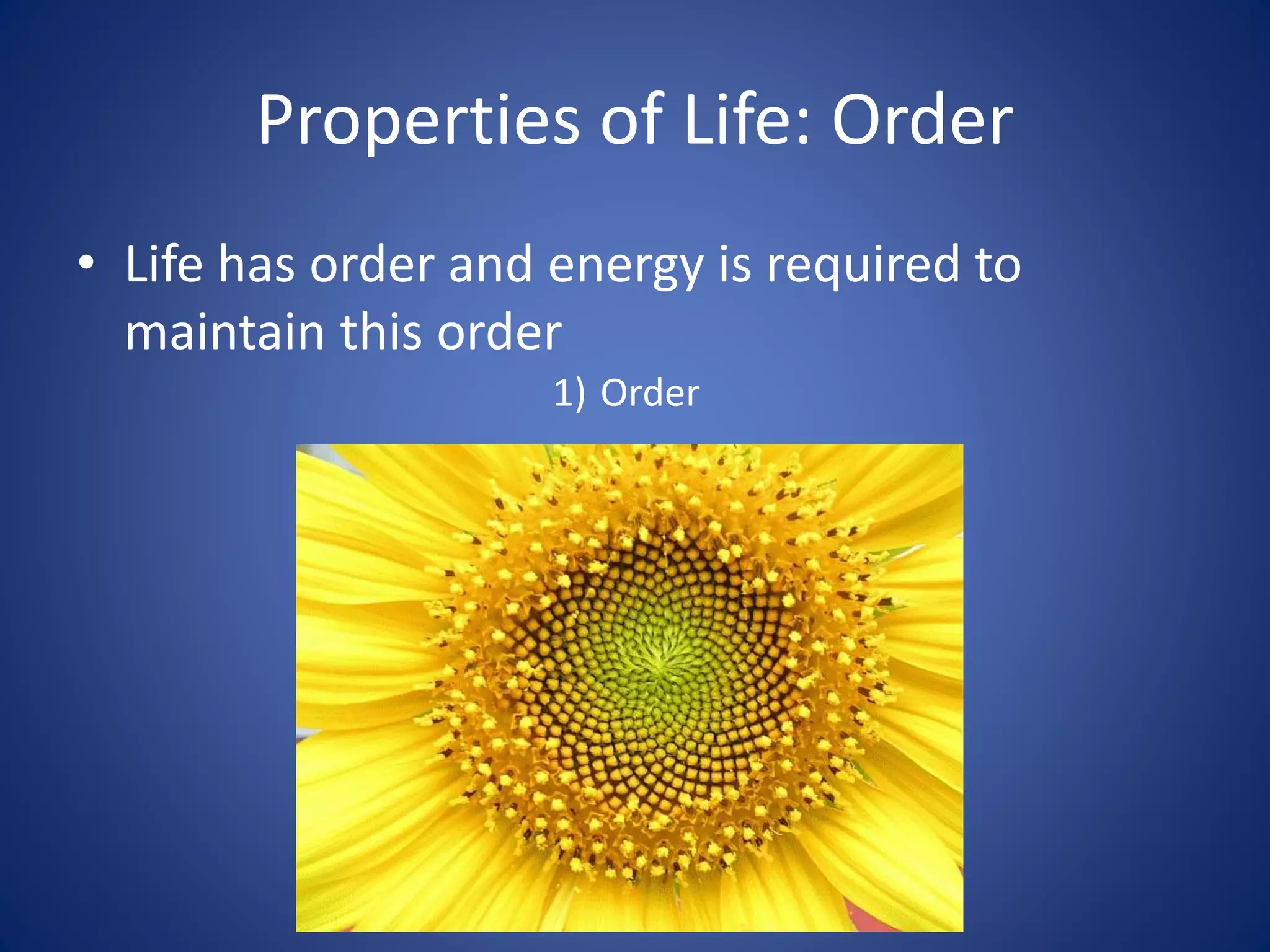 Properties of Life: Order

• Life has order and energy is required to maintain this order

1) Order